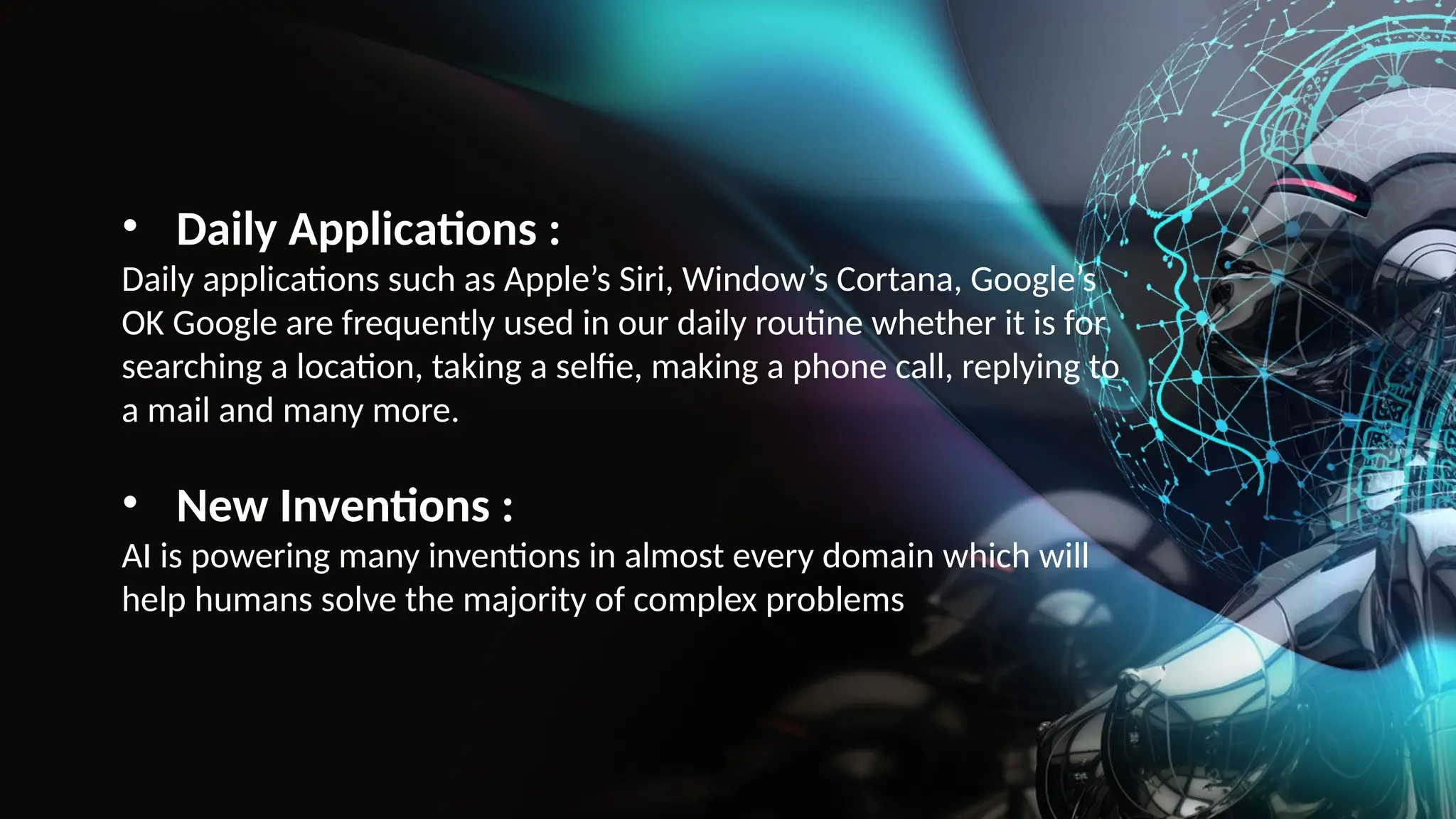 • Daily Applications :

Daily applications such as Apple’s Siri, Window’s Cortana, Google’s OK Google are frequently used in our daily routine whether it is for searching a location, taking a selfie, making a phone call, replying to a mail and many more.

• New Inventions :

AI is powering many inventions in almost every domain which will help humans solve the majority of complex problems